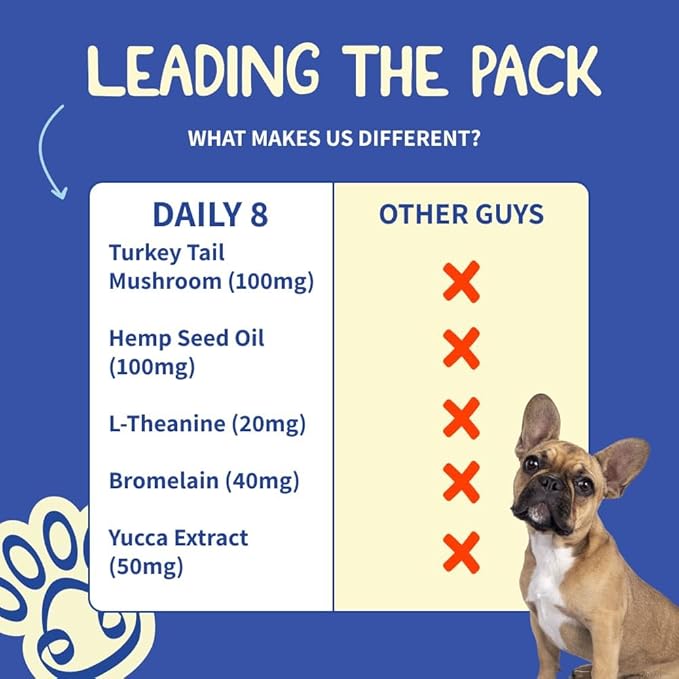 LEADING THE PACK

WHAT MAKES US DIFFERENT?

| DAILY 8 | OTHER GUYS |
|---|---|
| Turkey Tail Mushroom (100mg) | ✗ |
| Hemp Seed Oil (100mg) | ✗ |
| L-Theanine (20mg) | ✗ |
| Bromelain (40mg) | ✗ |
| Yucca Extract (50mg) | ✗ |